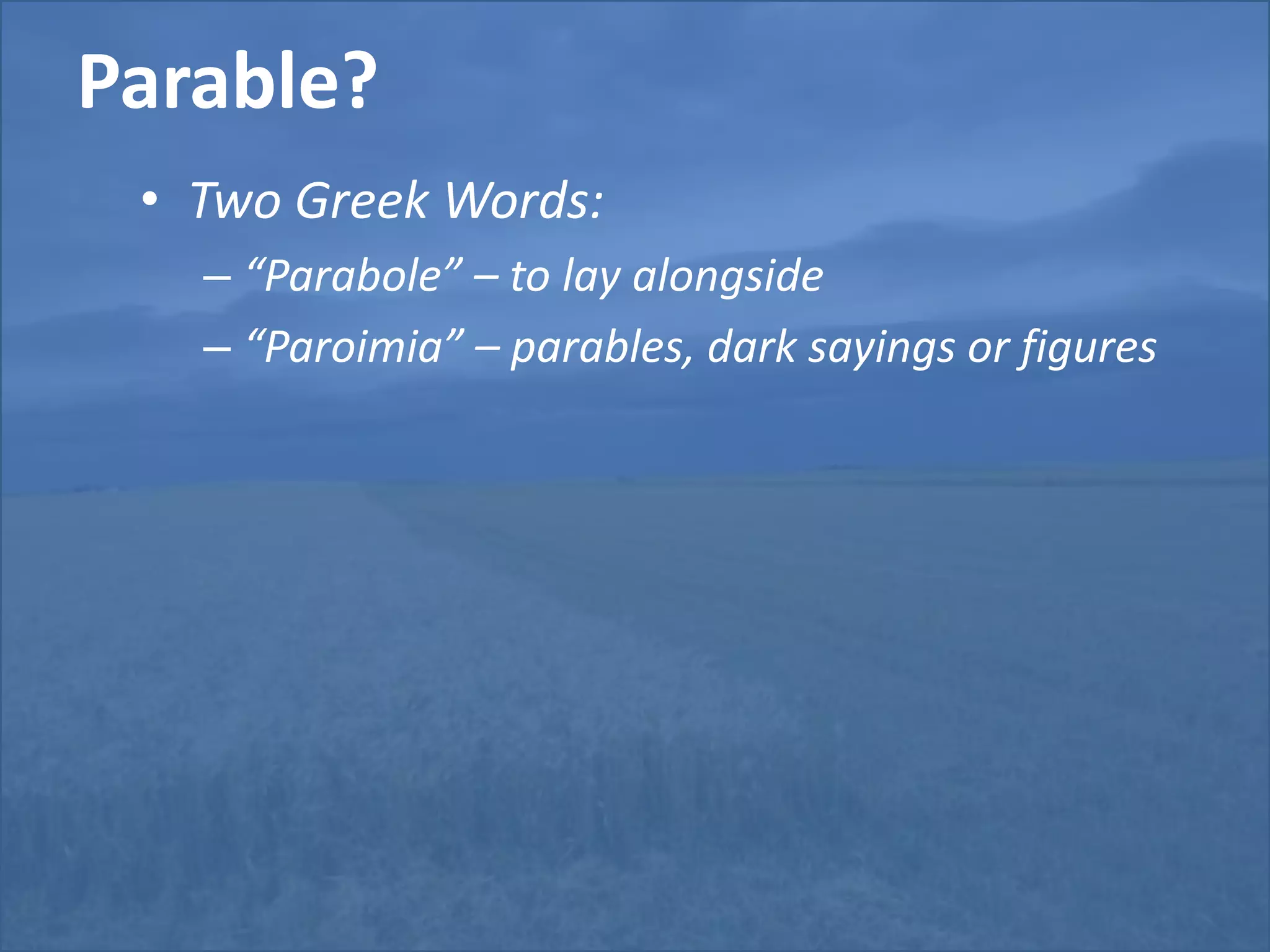 Parable?

• Two Greek Words:
– “Parabole” – to lay alongside
– “Paroimia” – parables, dark sayings or figures